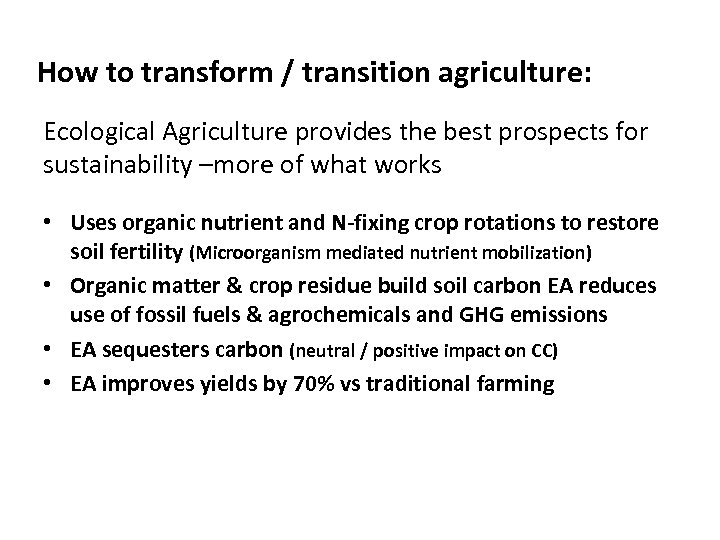 How to transform / transition agriculture:

Ecological Agriculture provides the best prospects for sustainability –more of what works

• Uses organic nutrient and N-fixing crop rotations to restore soil fertility (Microorganism mediated nutrient mobilization)
• Organic matter & crop residue build soil carbon EA reduces use of fossil fuels & agrochemicals and GHG emissions
• EA sequesters carbon (neutral / positive impact on CC)
• EA improves yields by 70% vs traditional farming